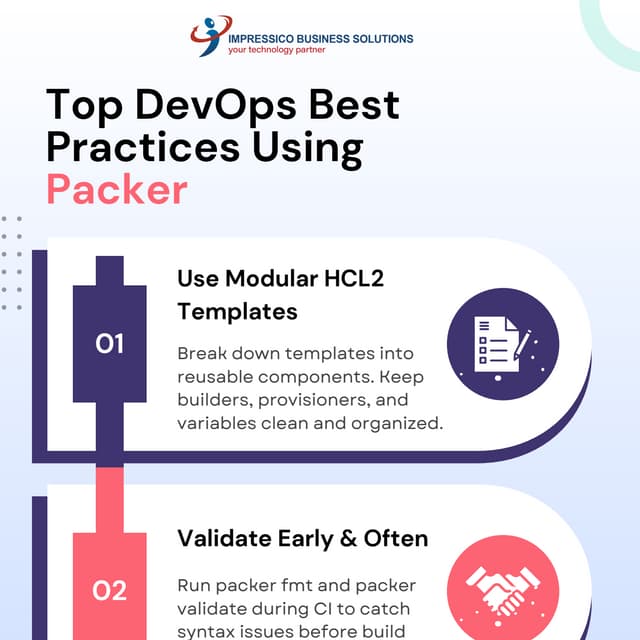 IMPRESSICO BUSINESS SOLUTIONS
your technology partner

Top DevOps Best Practices Using Packer

01

Use Modular HCL2 Templates

Break down templates into reusable components. Keep builders, provisioners, and variables clean and organized.

02

Validate Early & Often

Run packer fmt and packer validate during CI to catch syntax issues before build